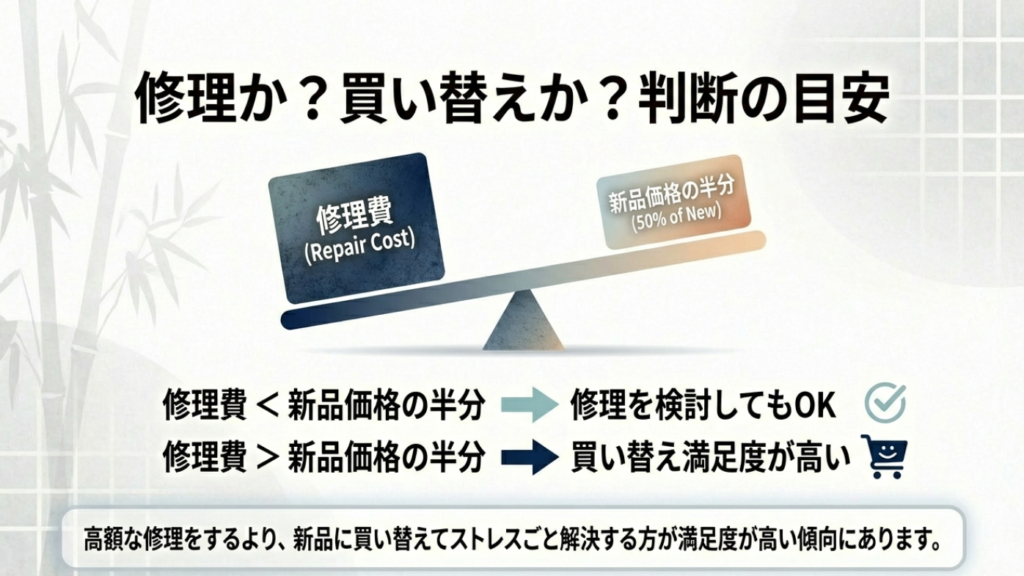 修理か？買い替えか？判断の目安

修理費
(Repair Cost)

新品価格の半分
(50% of New)

修理費 < 新品価格の半分 → 修理を検討してもOK

修理費 > 新品価格の半分 → 買い替え満足度が高い

高額な修理をするより、新品に買い替えてストレスごと解決する方が満足度が高い傾向にあります。